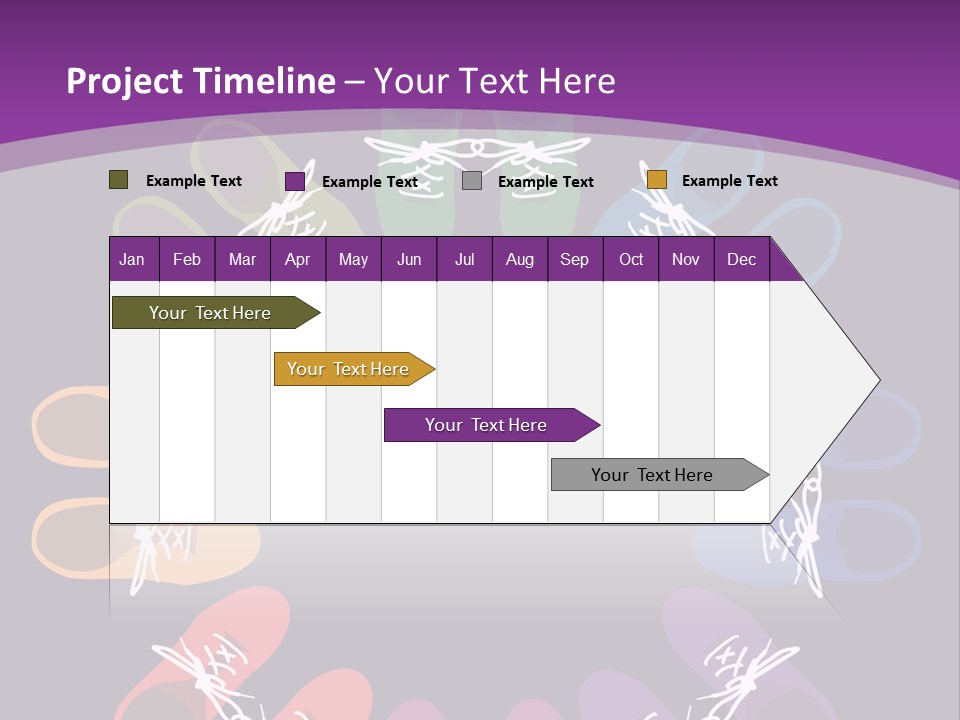 Project Timeline – Your Text Here

Example Text
Example Text
Example Text
Example Text

| Jan | Feb | Mar | Apr | May | Jun | Jul | Aug | Sep | Oct | Nov | Dec |
|---|---|---|---|---|---|---|---|---|---|---|---|

Your Text Here

Your Text Here

Your Text Here

Your Text Here